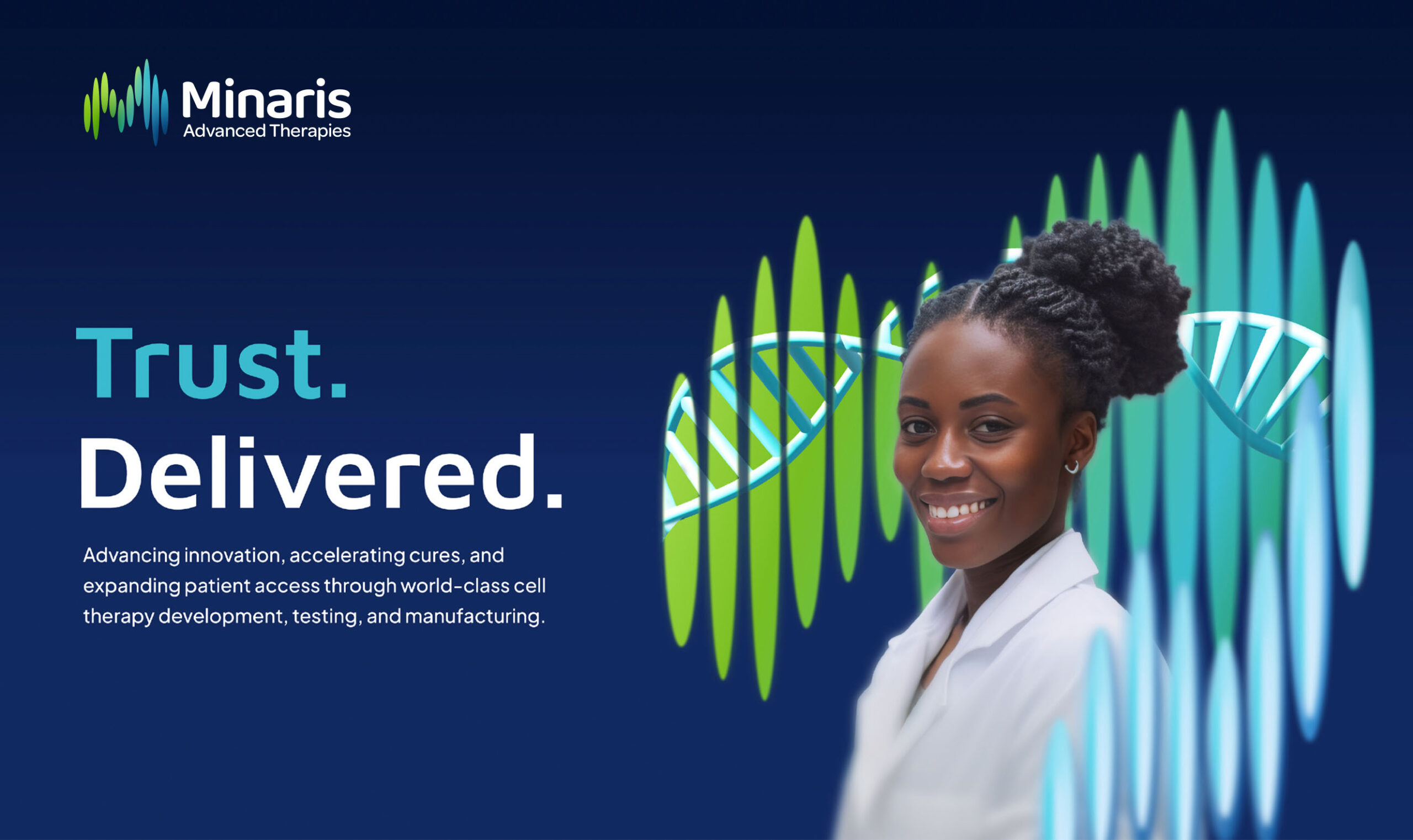 Minaris
Advanced Therapies

Trust.
Delivered.

Advancing innovation, accelerating cures, and expanding patient access through world-class cell therapy development, testing, and manufacturing.